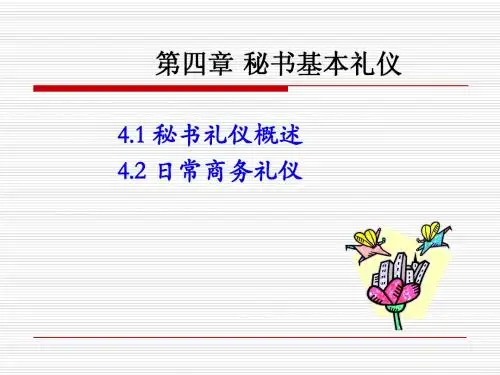 第四章 秘书基本礼仪

4.1 秘书礼仪概述
4.2 日常商务礼仪